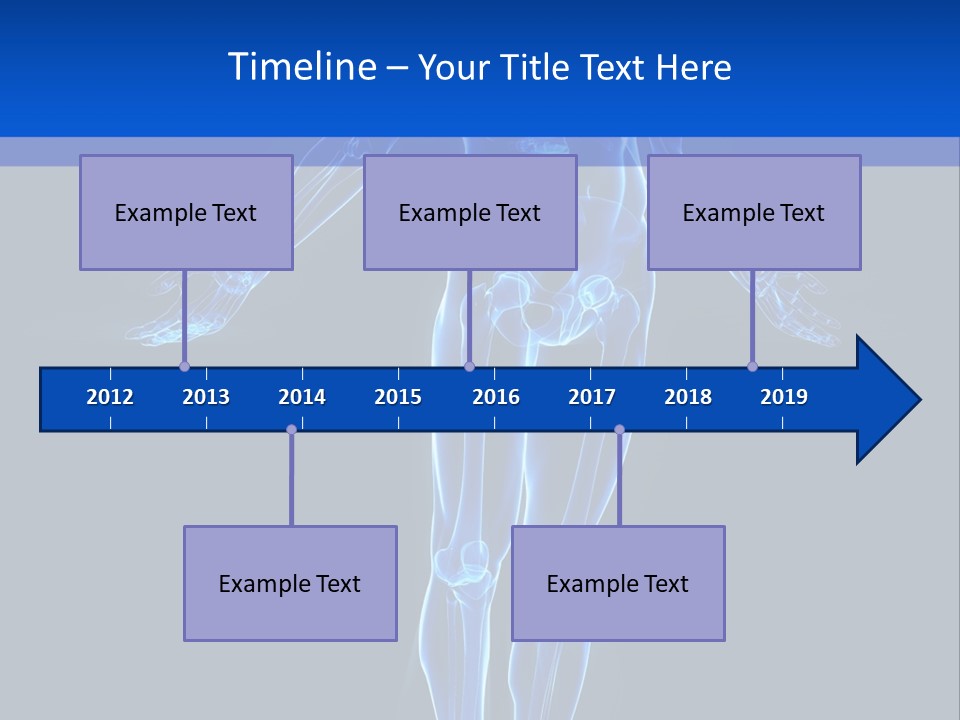 Timeline – Your Title Text Here

Example Text

Example Text

Example Text

2012 2013 2014 2015 2016 2017 2018 2019

Example Text

Example Text